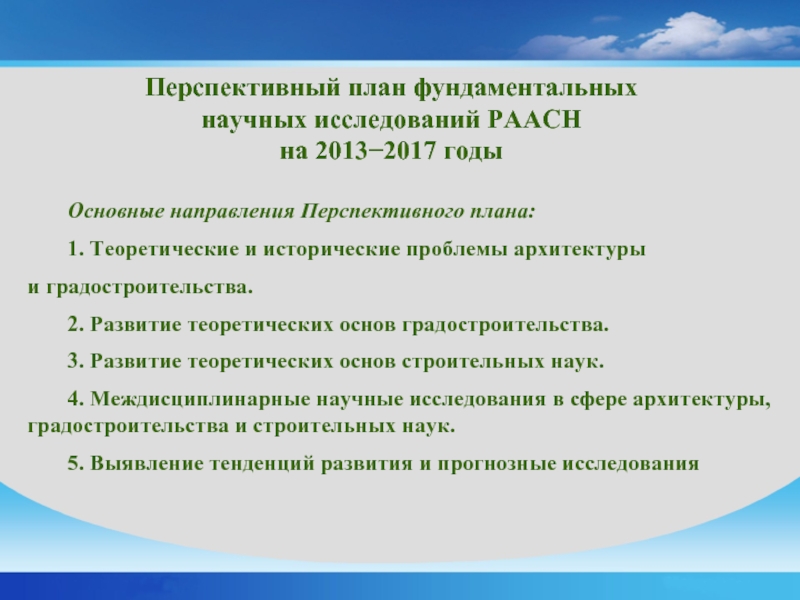 Перспективный план фундаментальных научных исследований РААСН на 2013−2017 годы

Основные направления Перспективного плана:

1. Теоретические и исторические проблемы архитектуры и градостроительства.

2. Развитие теоретических основ градостроительства.

3. Развитие теоретических основ строительных наук.

4. Междисциплинарные научные исследования в сфере архитектуры, градостроительства и строительных наук.

5. Выявление тенденций развития и прогнозные исследования